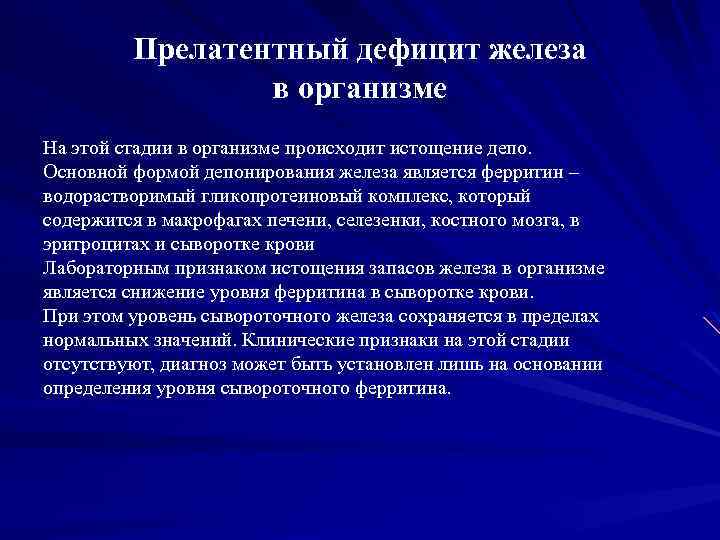 Прелатентный дефицит железа в организме

На этой стадии в организме происходит истощение депо. Основной формой депонирования железа является ферритин – водорастворимый гликопротеиновый комплекс, который содержится в макрофагах печени, селезенки, костного мозга, в эритроцитах и сыворотке крови
Лабораторным признаком истощения запасов железа в организме является снижение уровня ферритина в сыворотке крови.
При этом уровень сывороточного железа сохраняется в пределах нормальных значений. Клинические признаки на этой стадии отсутствуют, диагноз может быть установлен лишь на основании определения уровня сывороточного ферритина.